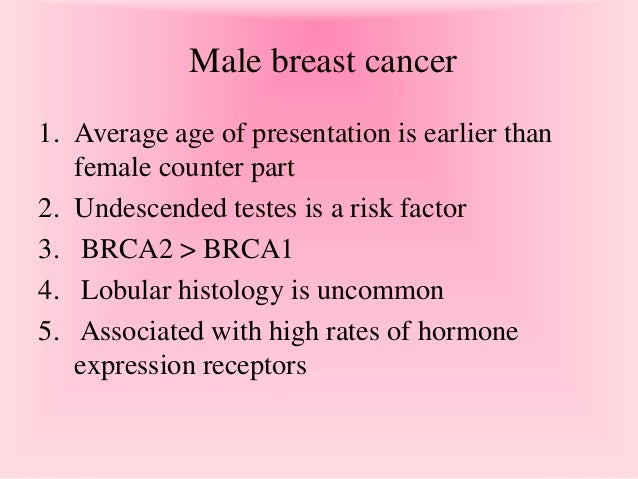 Male breast cancer

1. Average age of presentation is earlier than female counter part
2. Undescended testes is a risk factor
3. BRCA2 > BRCA1
4. Lobular histology is uncommon
5. Associated with high rates of hormone expression receptors